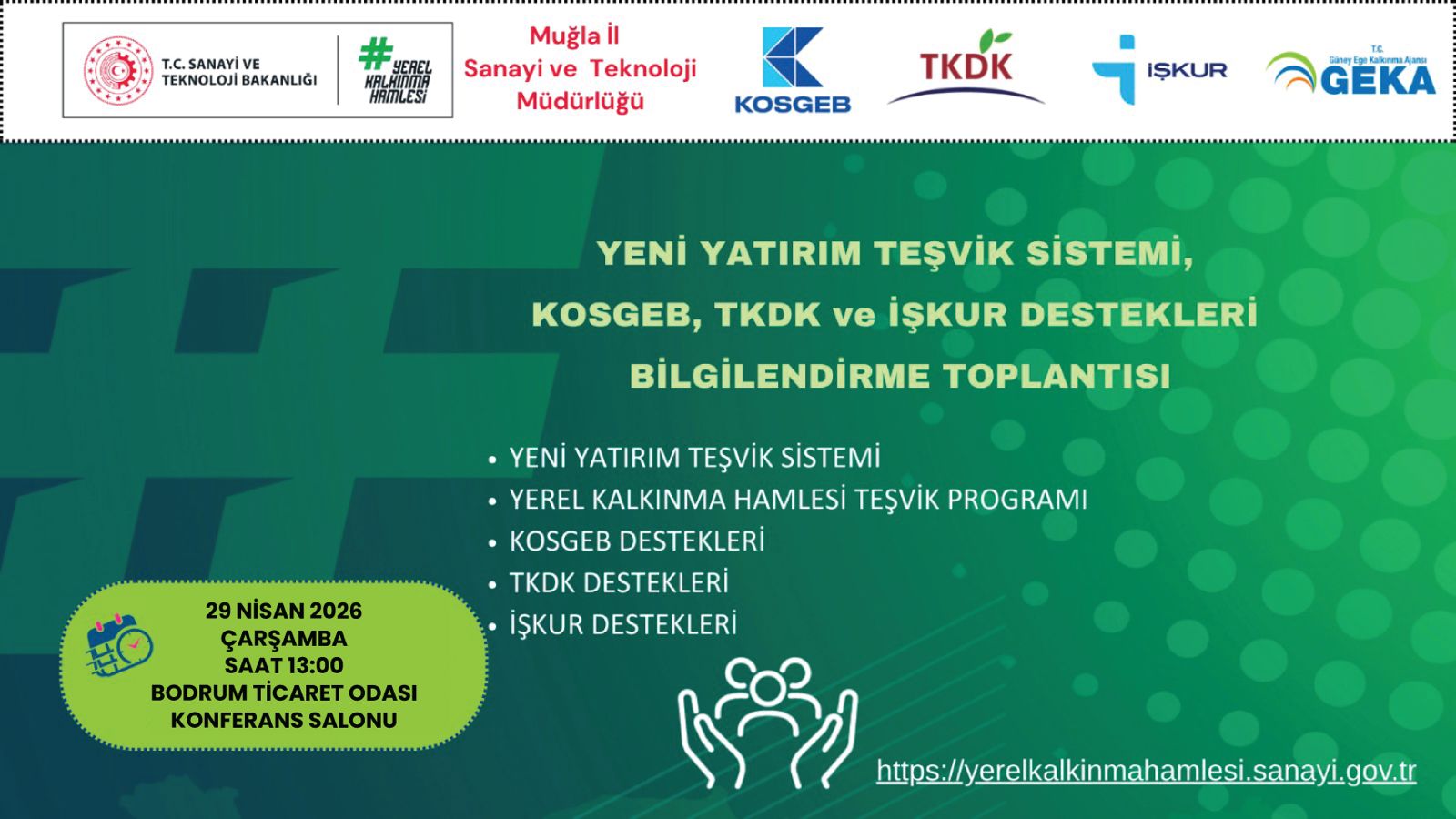 T.C. SANAYİ VE TEKNOLOJİ BAKANLIĞI

# YEREL KALKINMA HAMLESİ

Muğla İl Sanayi ve Teknoloji Müdürlüğü

KOSGEB

TKDK

İŞKUR

T.C. Güney Ege Kalkınma Ajansı GEKA

YENİ YATIRIM TEŞVİK SİSTEMİ, KOSGEB, TKDK ve İŞKUR DESTEKLERİ BİLGİLENDİRME TOPLANTISI

• YENİ YATIRIM TEŞVİK SİSTEMİ
• YEREL KALKINMA HAMLESİ TEŞVİK PROGRAMI
• KOSGEB DESTEKLERİ
• TKDK DESTEKLERİ
• İŞKUR DESTEKLERİ

29 NİSAN 2026
ÇARŞAMBA
SAAT 13:00
BODRUM TİCARET ODASI
KONFERANS SALONU

https://yerelkalkinmahamlesi.sanayi.gov.tr